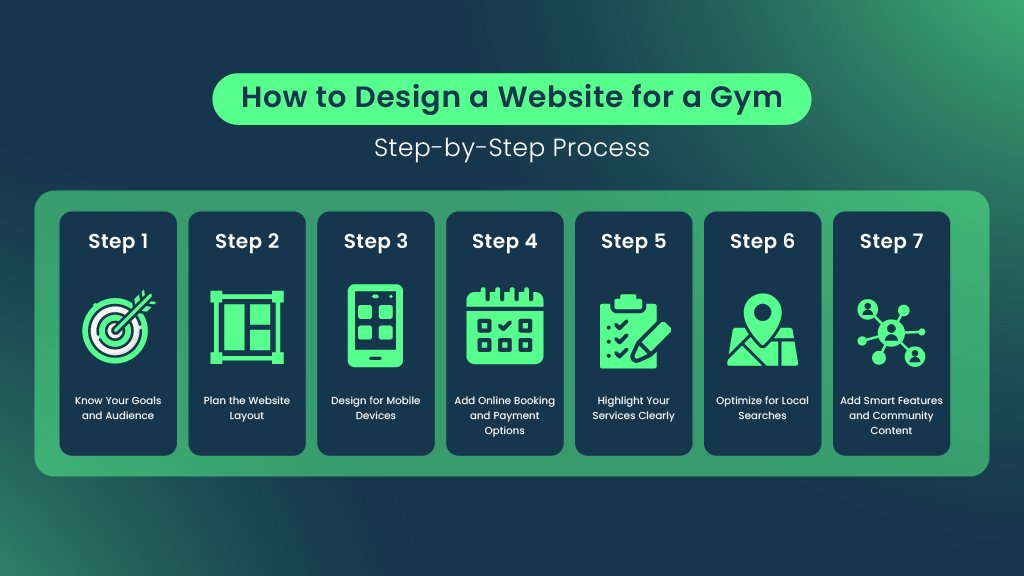 How to Design a Website for a Gym

Step-by-Step Process

Step 1

Know Your Goals and Audience

Step 2

Plan the Website Layout

Step 3

Design for Mobile Devices

Step 4

Add Online Booking and Payment Options

Step 5

Highlight Your Services Clearly

Step 6

Optimize for Local Searches

Step 7

Add Smart Features and Community Content